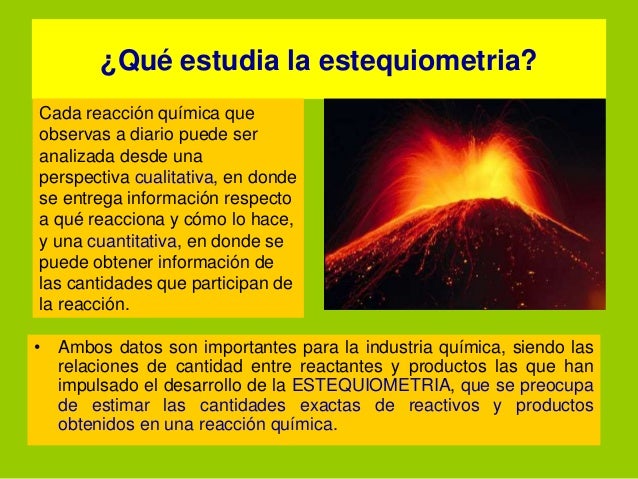 ¿Qué estudia la estequiometria?

Cada reacción química que observas a diario puede ser analizada desde una perspectiva cualitativa, en donde se entrega información respecto a qué reacciona y cómo lo hace, y una cuantitativa, en donde se puede obtener información de las cantidades que participan de la reacción.

• Ambos datos son importantes para la industria química, siendo las relaciones de cantidad entre reactantes y productos las que han impulsado el desarrollo de la ESTEQUIOMETRIA, que se preocupa de estimar las cantidades exactas de reactivos y productos obtenidos en una reacción química.